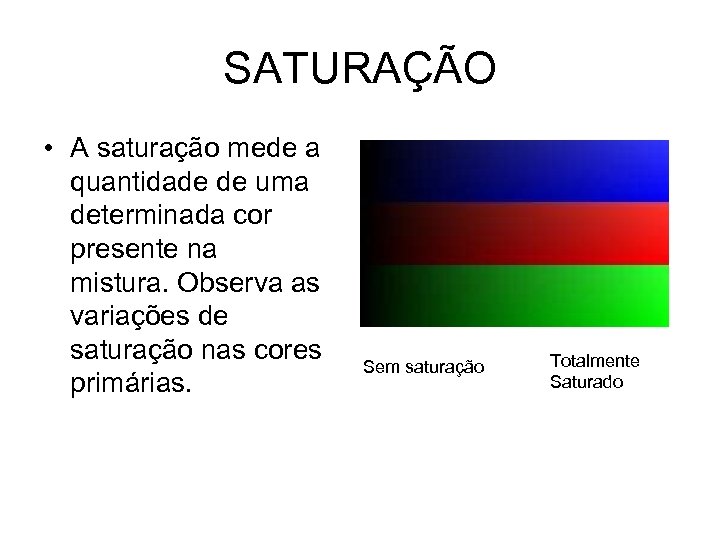 SATURAÇÃO

• A saturação mede a quantidade de uma determinada cor presente na mistura. Observa as variações de saturação nas cores primárias.

Sem saturação

Totalmente Saturado